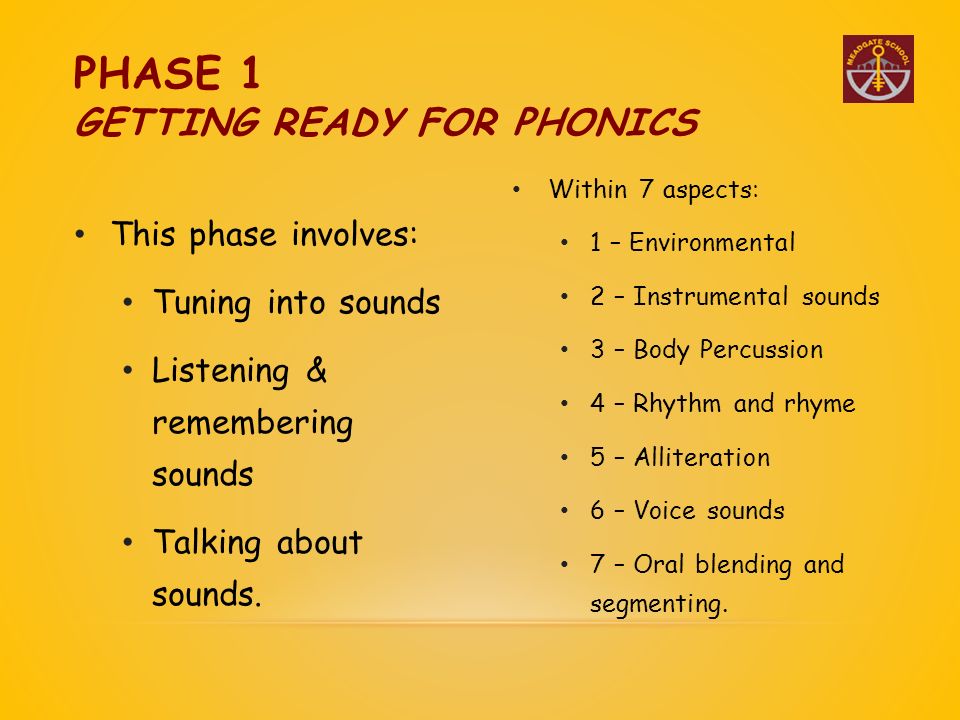 PHASE 1
GETTING READY FOR PHONICS

MEADGATE SCHOOL

• This phase involves:
• Tuning into sounds
• Listening & remembering sounds
• Talking about sounds.

• Within 7 aspects:
• 1 – Environmental
• 2 – Instrumental sounds
• 3 – Body Percussion
• 4 – Rhythm and rhyme
• 5 – Alliteration
• 6 – Voice sounds
• 7 – Oral blending and segmenting.